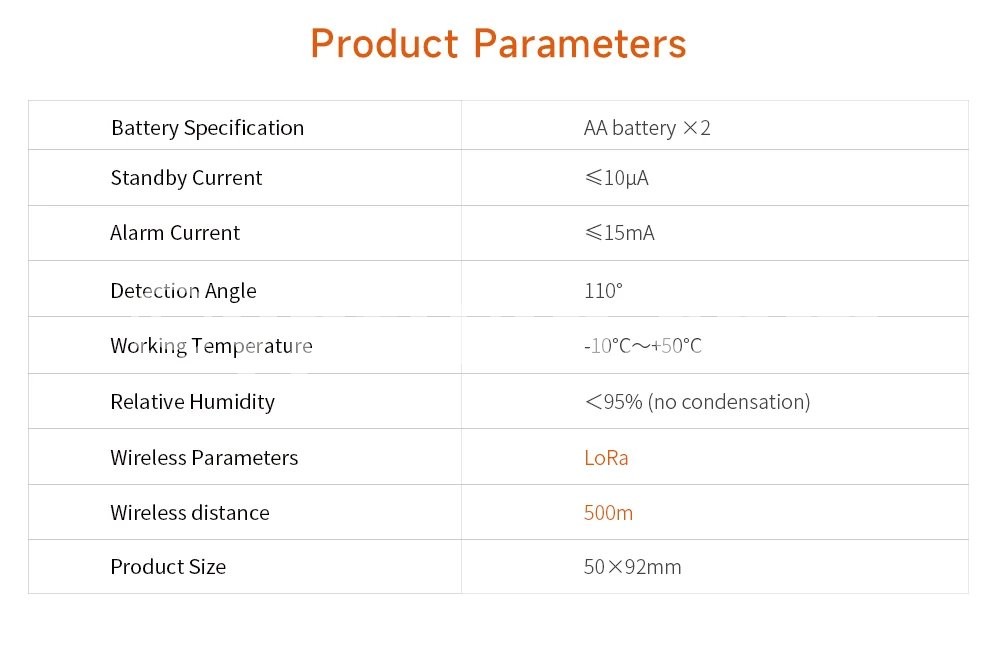 Product Parameters

| Battery Specification | AA battery ×2 |
|---|---|
| Standby Current | ≤10μA |
| Alarm Current | ≤15mA |
| Detection Angle | 110° |
| Working Temperature | -10°C～+50°C |
| Relative Humidity | <95% (no condensation) |
| Wireless Parameters | LoRa |
| Wireless distance | 500m |
| Product Size | 50×92mm |